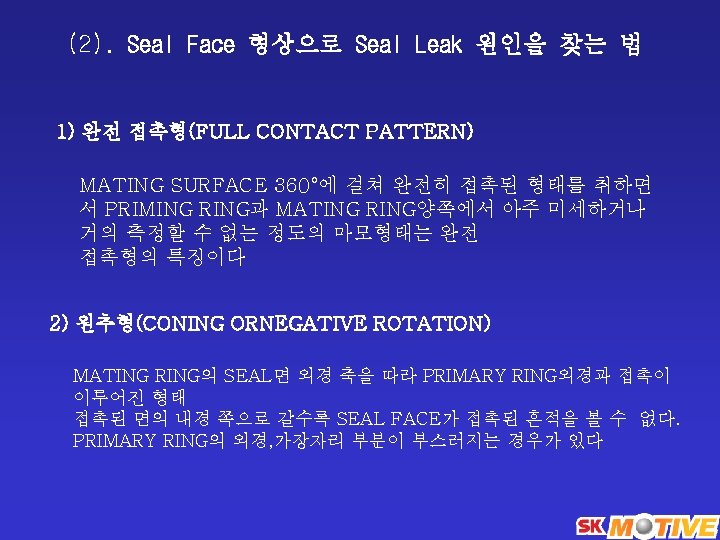 (2). Seal Face 형상으로 Seal Leak 원인을 찾는 법

1) 완전 접촉형(FULL CONTACT PATTERN)

MATING SURFACE 360°에 걸쳐 완전히 접촉된 형태를 취하면서 PRIMING RING과 MATING RING양쪽에서 아주 미세하거나 거의 측정할 수 없는 정도의 마모형태는 완전 접촉형의 특징이다

2) 원추형(CONING ORNEGATIVE ROTATION)

MATING RING의 SEAL면 외경 축을 따라 PRIMARY RING외경과 접촉이 이루어진 형태
접촉된 면의 내경 쪽으로 갈수록 SEAL FACE가 접촉된 흔적을 볼 수 없다.
PRIMARY RING의 외경,가장자리 부분이 부스러지는 경우가 있다

SK MOTIVE